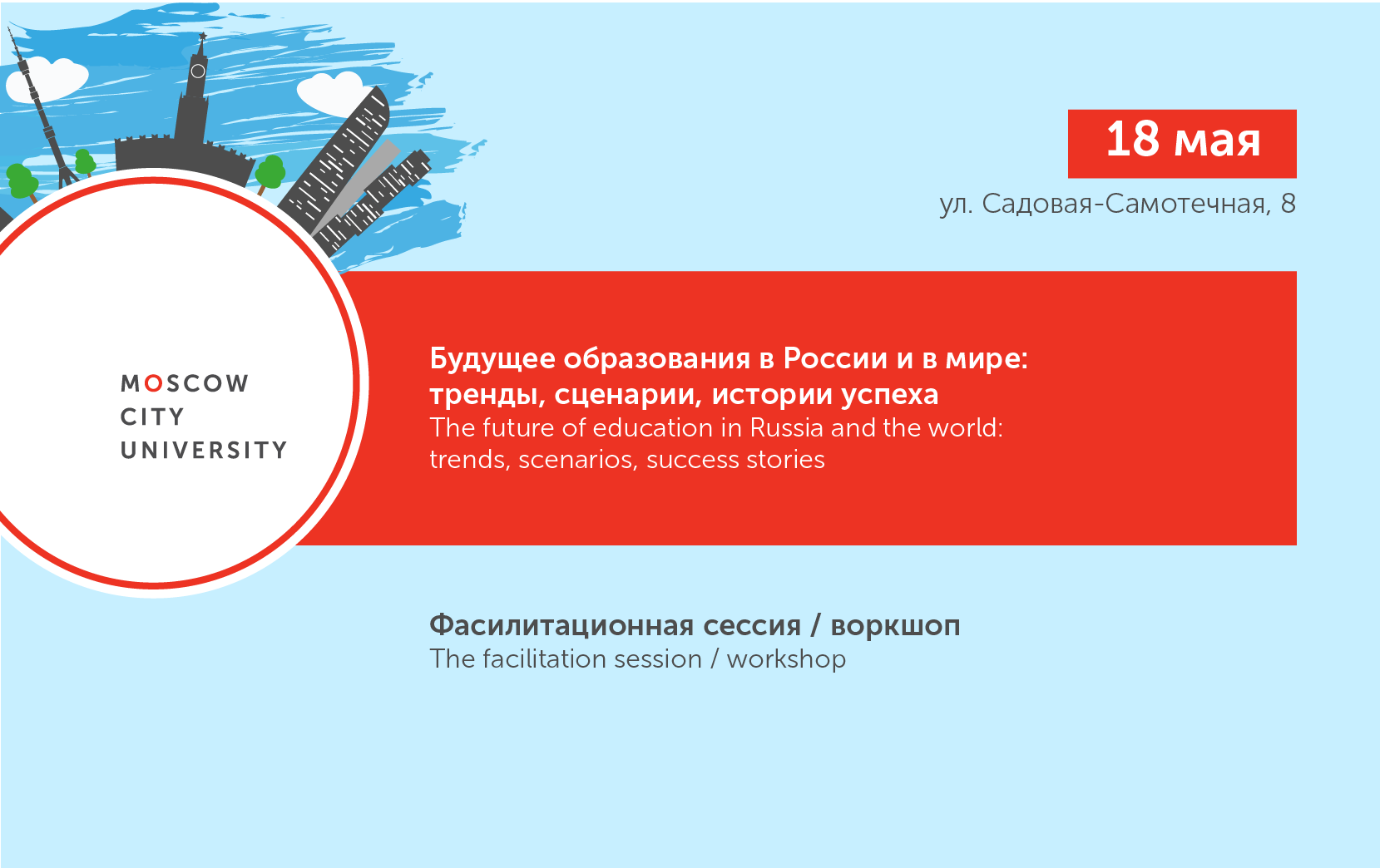 18 мая

ул. Садовая-Самотечная, 8

MOSCOW
CITY
UNIVERSITY

Будущее образования в России и в мире: тренды, сценарии, истории успеха
The future of education in Russia and the world: trends, scenarios, success stories

Фасилитационная сессия / воркшоп
The facilitation session / workshop